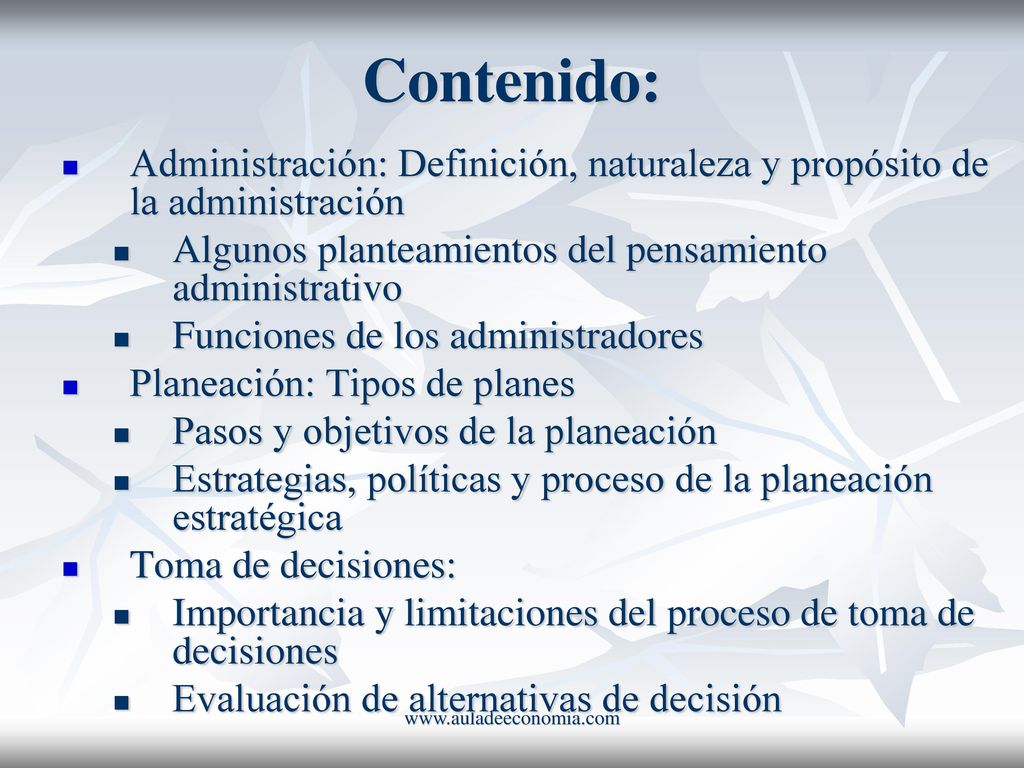 Contenido:

- Administración: Definición, naturaleza y propósito de la administración
  - Algunos planteamientos del pensamiento administrativo
  - Funciones de los administradores
- Planeación: Tipos de planes
  - Pasos y objetivos de la planeación
  - Estrategias, políticas y proceso de la planeación estratégica
- Toma de decisiones:
  - Importancia y limitaciones del proceso de toma de decisiones
  - Evaluación de alternativas de decisión

www.auladeeconomia.com